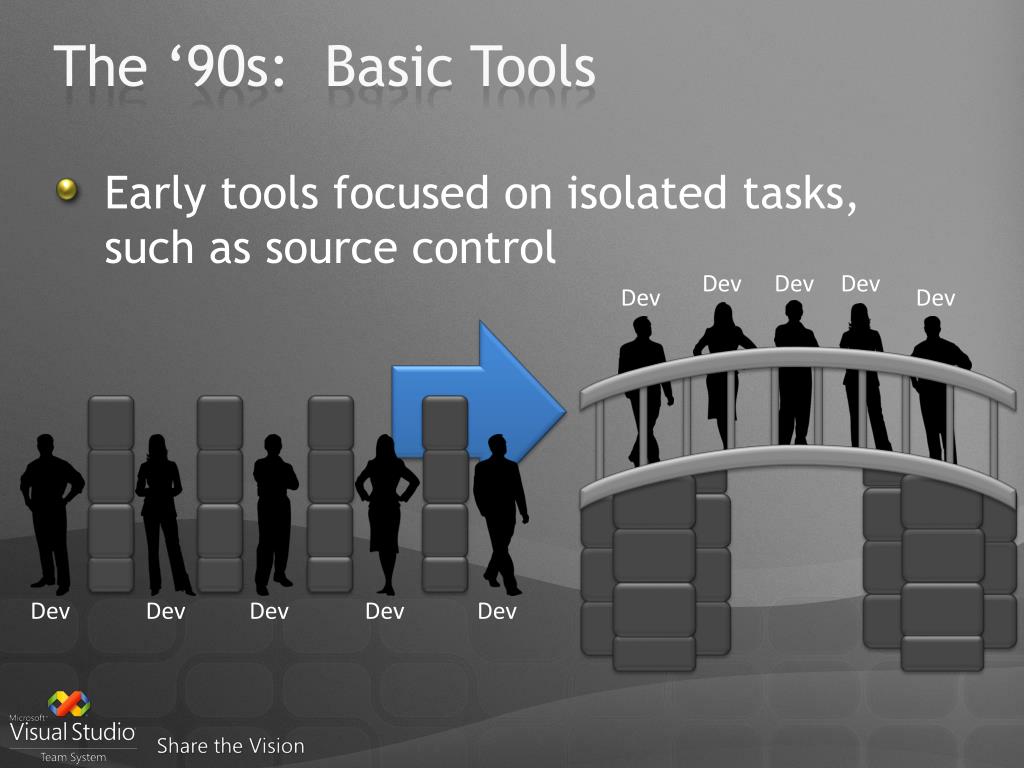 The ‘90s: Basic Tools

Early tools focused on isolated tasks, such as source control

Dev Dev Dev Dev Dev

Dev Dev Dev Dev Dev

Microsoft Visual Studio Team System

Share the Vision